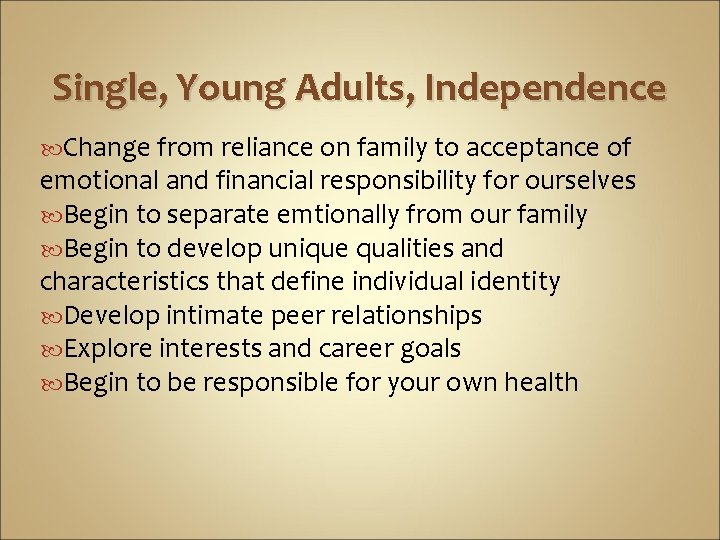 Single, Young Adults, Independence

Change from reliance on family to acceptance of emotional and financial responsibility for ourselves

Begin to separate emtionally from our family

Begin to develop unique qualities and characteristics that define individual identity

Develop intimate peer relationships

Explore interests and career goals

Begin to be responsible for your own health